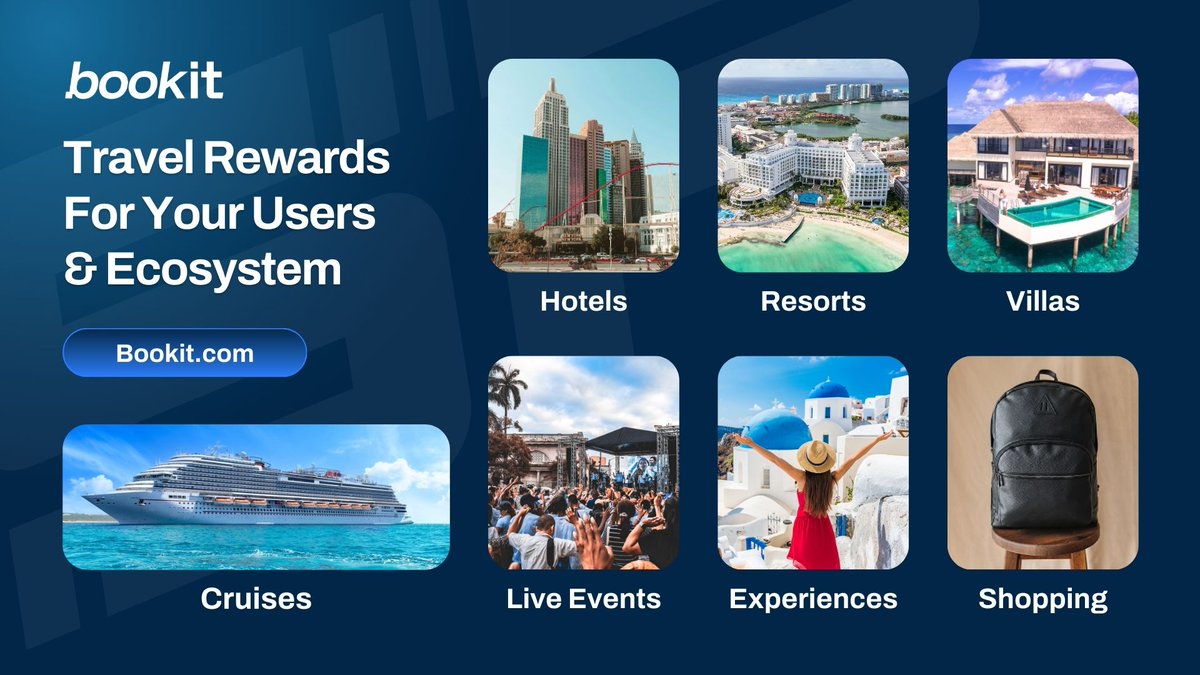 bookit

Travel Rewards For Your Users & Ecosystem

Bookit.com

Cruises

Hotels

Resorts

Villas

Live Events

Experiences

Shopping